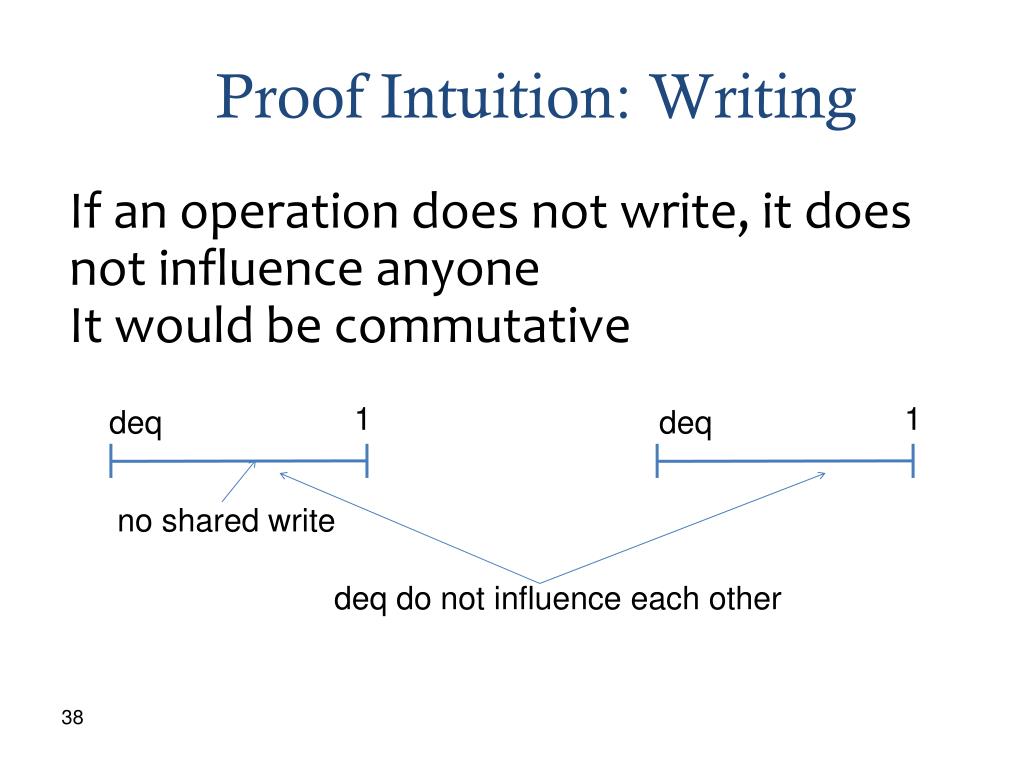 Proof Intuition: Writing

If an operation does not write, it does not influence anyone
It would be commutative

deq 1 deq 1

no shared write

deq do not influence each other

38